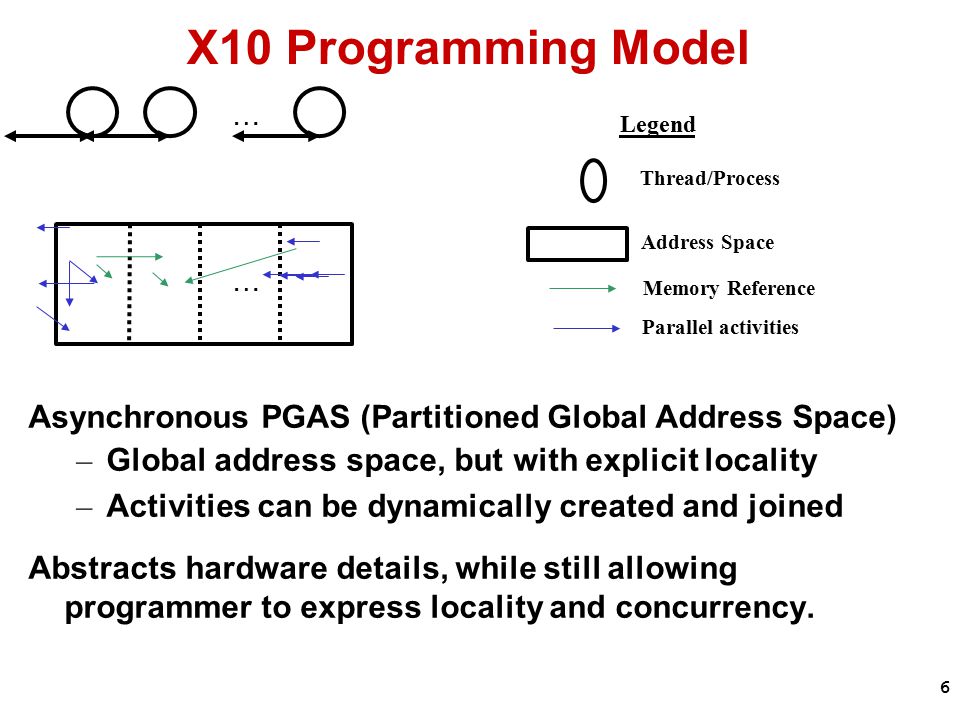 X10 Programming Model

…

…

Legend

Thread/Process

Address Space

Memory Reference

Parallel activities

Asynchronous PGAS (Partitioned Global Address Space)

– Global address space, but with explicit locality

– Activities can be dynamically created and joined

Abstracts hardware details, while still allowing programmer to express locality and concurrency.

6